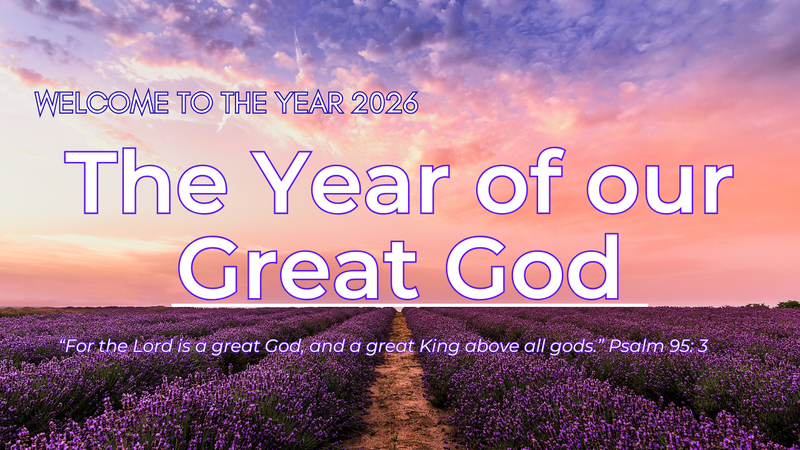 WELCOME TO THE YEAR 2026

The Year of our Great God

"For the Lord is a great God, and a great King above all gods." Psalm 95: 3